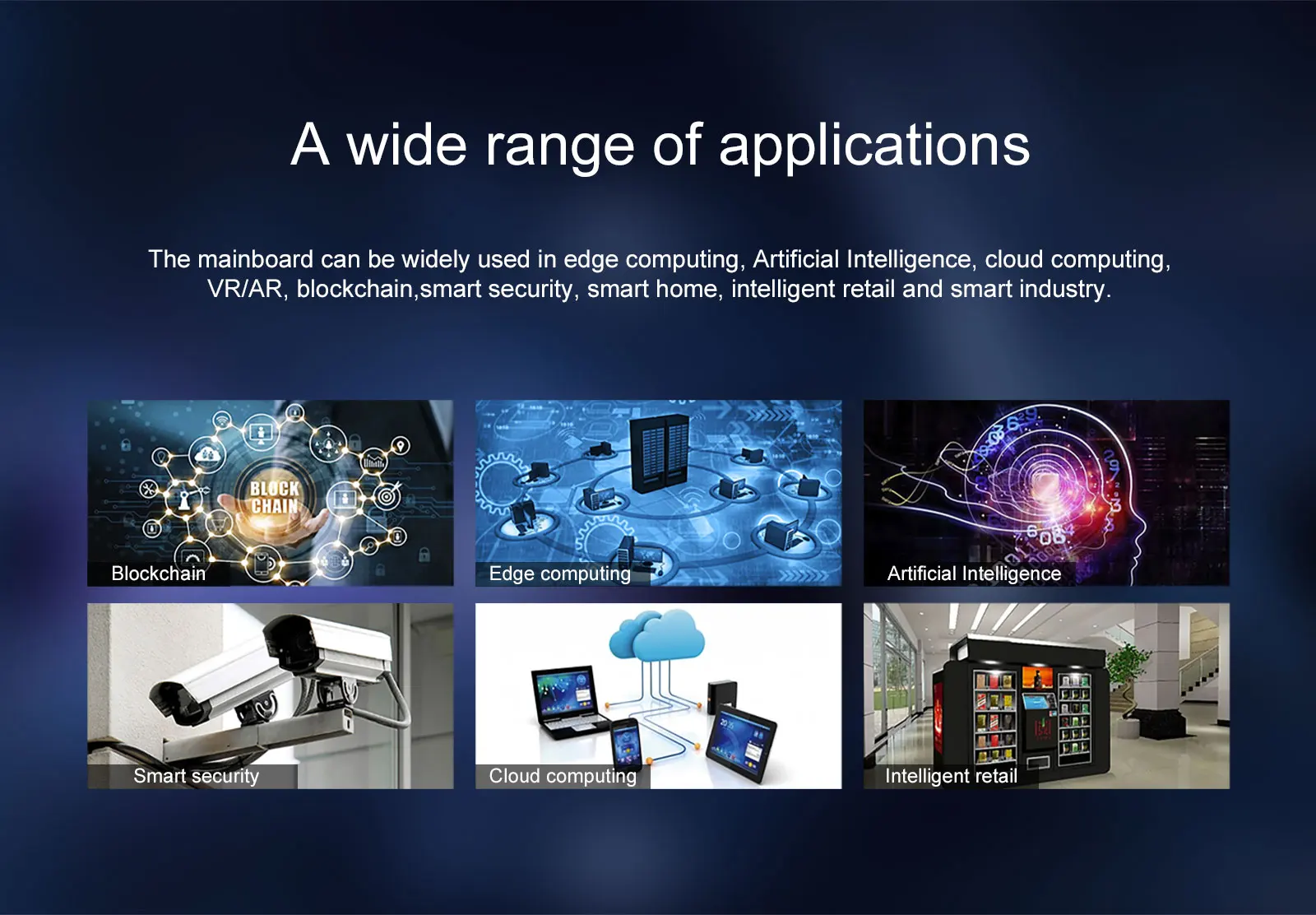 A wide range of applications

The mainboard can be widely used in edge computing, Artificial Intelligence, cloud computing, VR/AR, blockchain,smart security, smart home, intelligent retail and smart industry.

BLOCK CHAIN

Blockchain

Edge computing

Artificial Intelligence

Smart security

Cloud computing

Intelligent retail